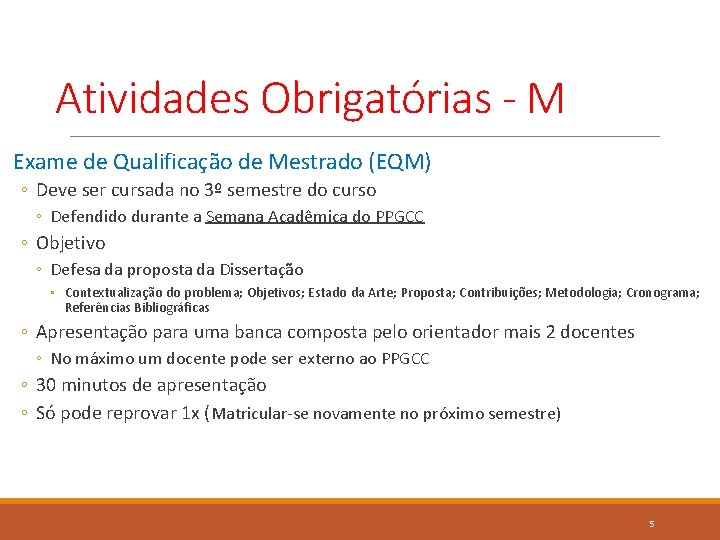 Atividades Obrigatórias - M

Exame de Qualificação de Mestrado (EQM)

◦ Deve ser cursada no 3º semestre do curso

◦ Defendido durante a Semana Acadêmica do PPGCC

◦ Objetivo

◦ Defesa da proposta da Dissertação

▪ Contextualização do problema; Objetivos; Estado da Arte; Proposta; Contribuições; Metodologia; Cronograma; Referências Bibliográficas

◦ Apresentação para uma banca composta pelo orientador mais 2 docentes

◦ No máximo um docente pode ser externo ao PPGCC

◦ 30 minutos de apresentação

◦ Só pode reprovar 1x (Matricular-se novamente no próximo semestre)

5